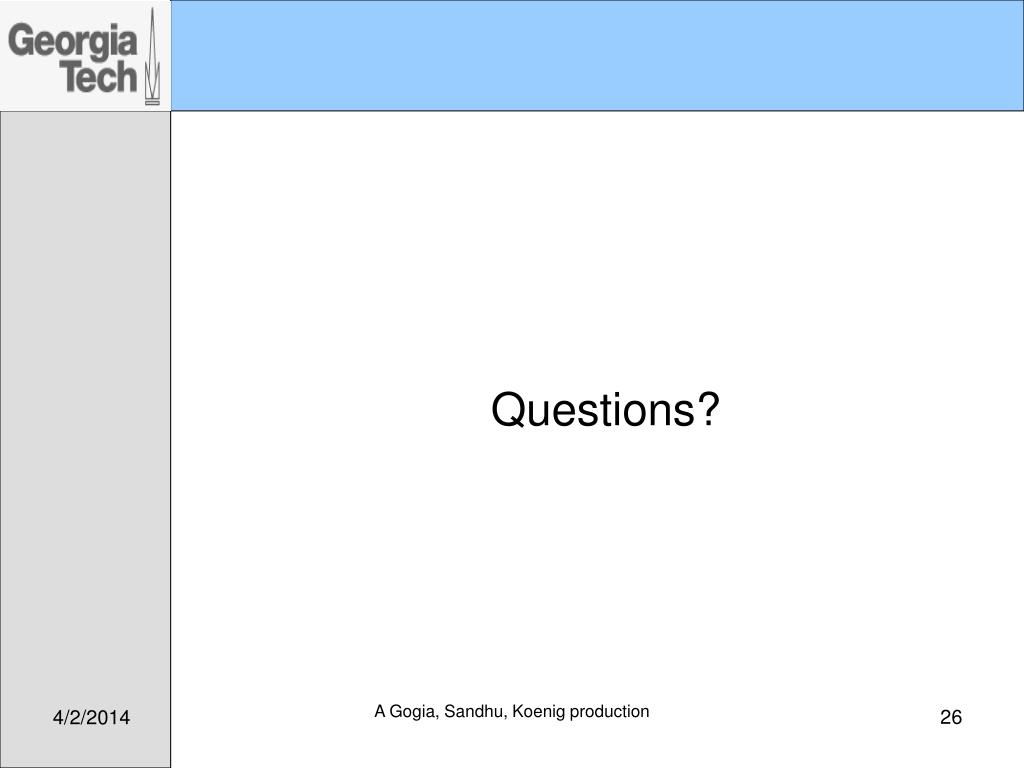 Georgia Tech

Questions?

4/2/2014

A Gogia, Sandhu, Koenig production

26